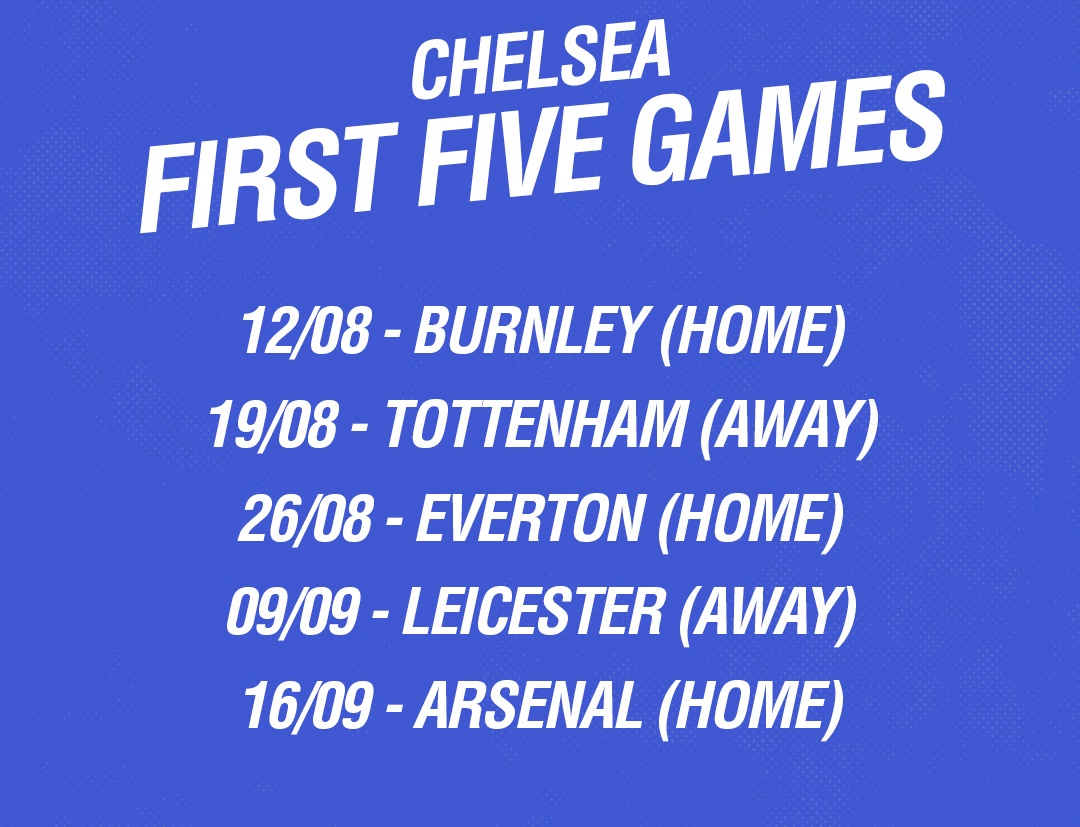 CHELSEA
FIRST FIVE GAMES

12/08 - BURNLEY (HOME)
19/08 - TOTTENHAM (AWAY)
26/08 - EVERTON (HOME)
09/09 - LEICESTER (AWAY)
16/09 - ARSENAL (HOME)